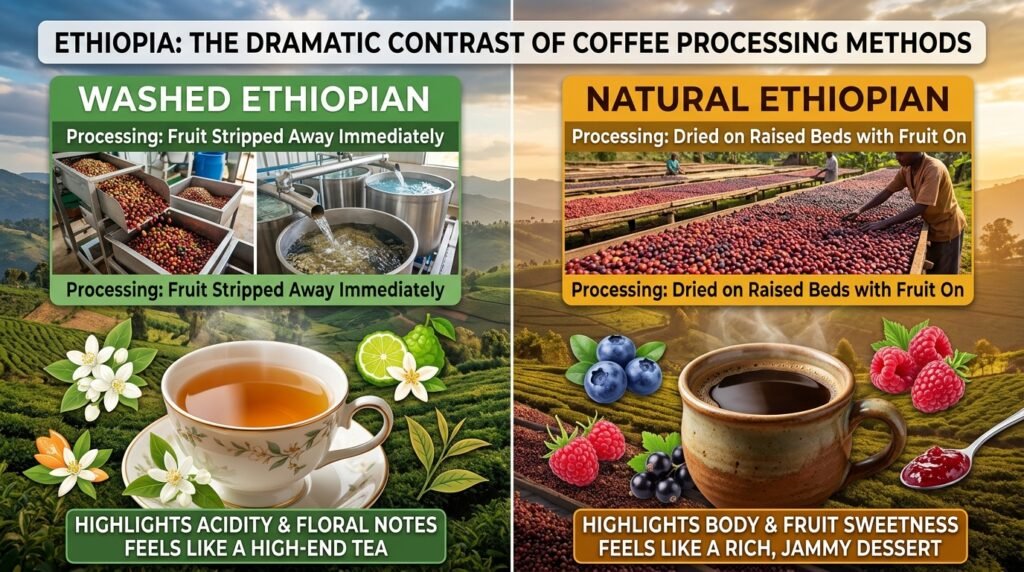 ETHIOPIA: THE DRAMATIC CONTRAST OF COFFEE PROCESSING METHODS

WASHED ETHIOPIAN

Processing: Fruit Stripped Away Immediately

Processing: Fruit Stripped Away Immediately

HIGHLIGHTS ACIDITY & FLORAL NOTES
FEELS LIKE A HIGH-END TEA

NATURAL ETHIOPIAN

Processing: Dried on Raised Beds with Fruit On

Processing: Dried on Raised Beds with Fruit On

HIGHLIGHTS BODY & FRUIT SWEETNESS
FEELS LIKE A RICH, JAMMY DESSERT